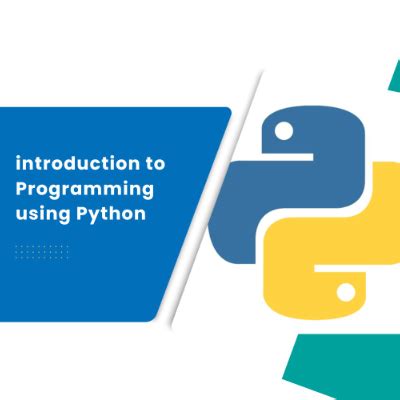 introduction to Programming using Python